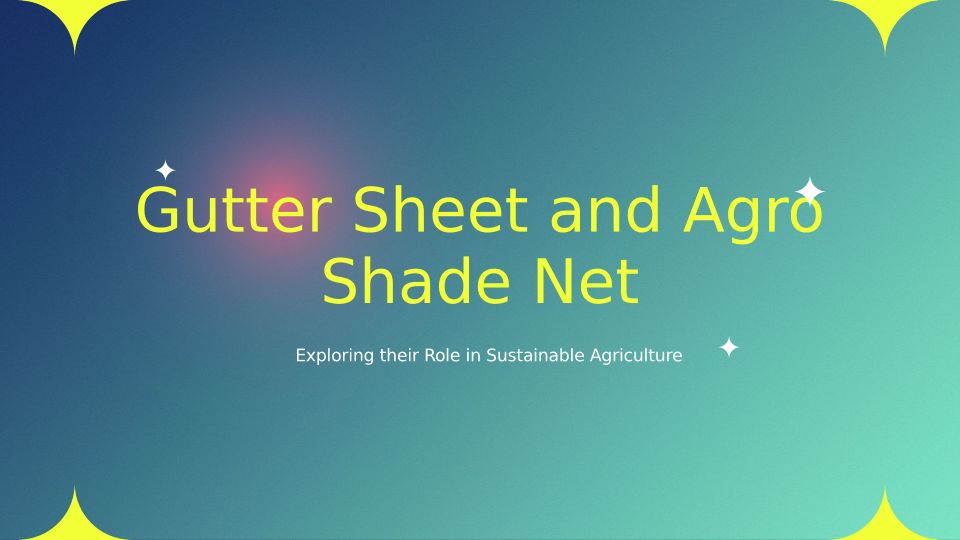 Gutter Sheet and Agro Shade Net

Exploring their Role in Sustainable Agriculture